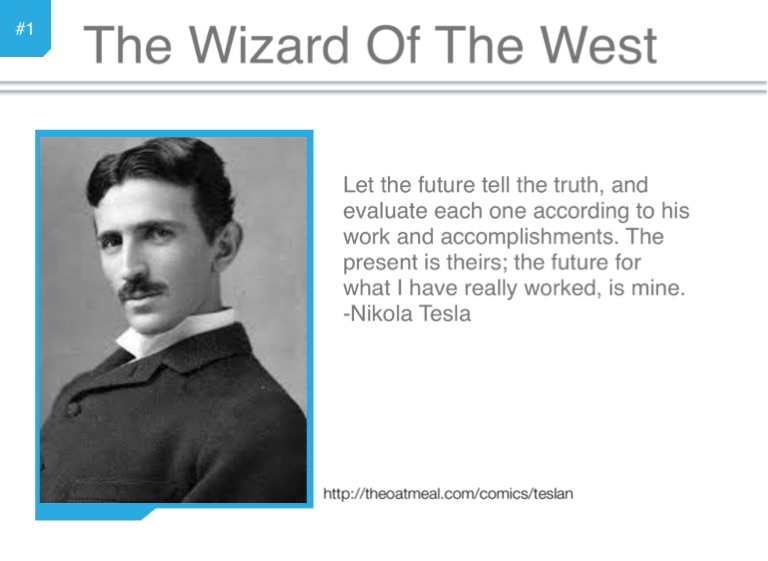 #1

The Wizard Of The West

Let the future tell the truth, and evaluate each one according to his work and accomplishments. The present is theirs; the future for what I have really worked, is mine.
-Nikola Tesla

http://theoatmeal.com/comics/teslan